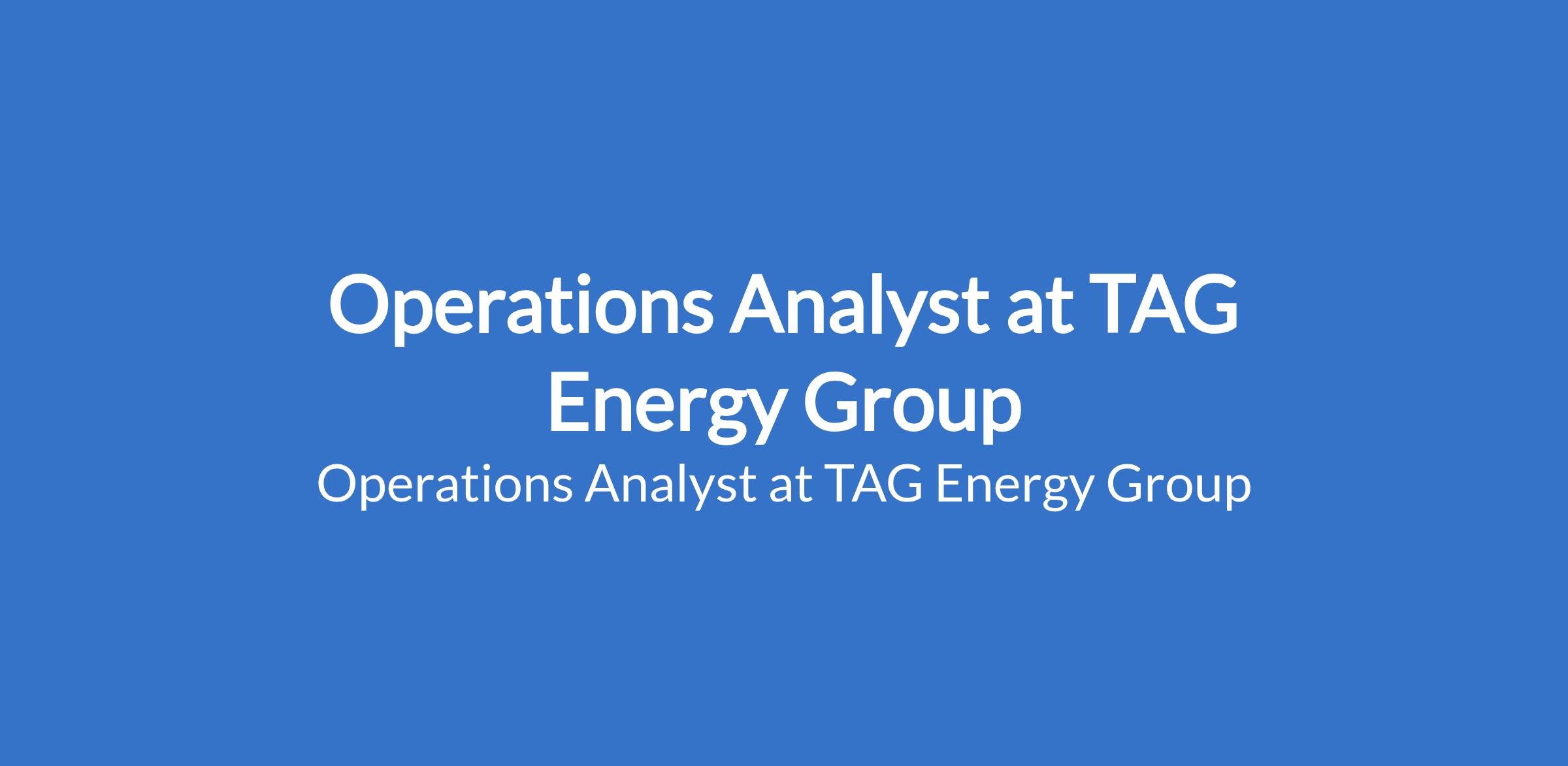 Operations Analyst at TAG Energy Group

Operations Analyst at TAG Energy Group